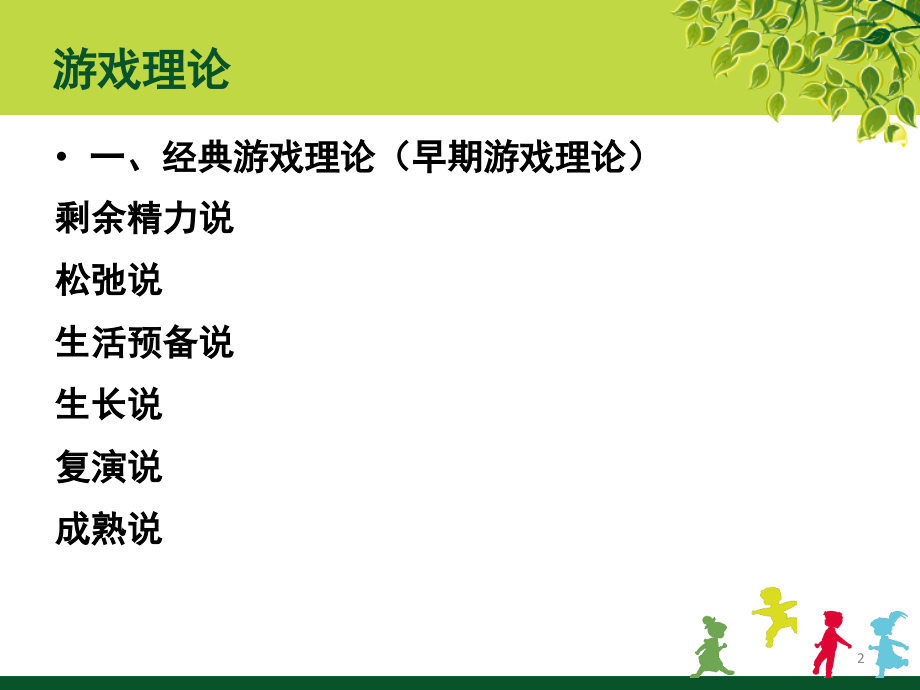 游戏理论

• 一、经典游戏理论（早期游戏理论）

剩余精力说

松弛说

生活预备说

生长说

复演说

成熟说

2